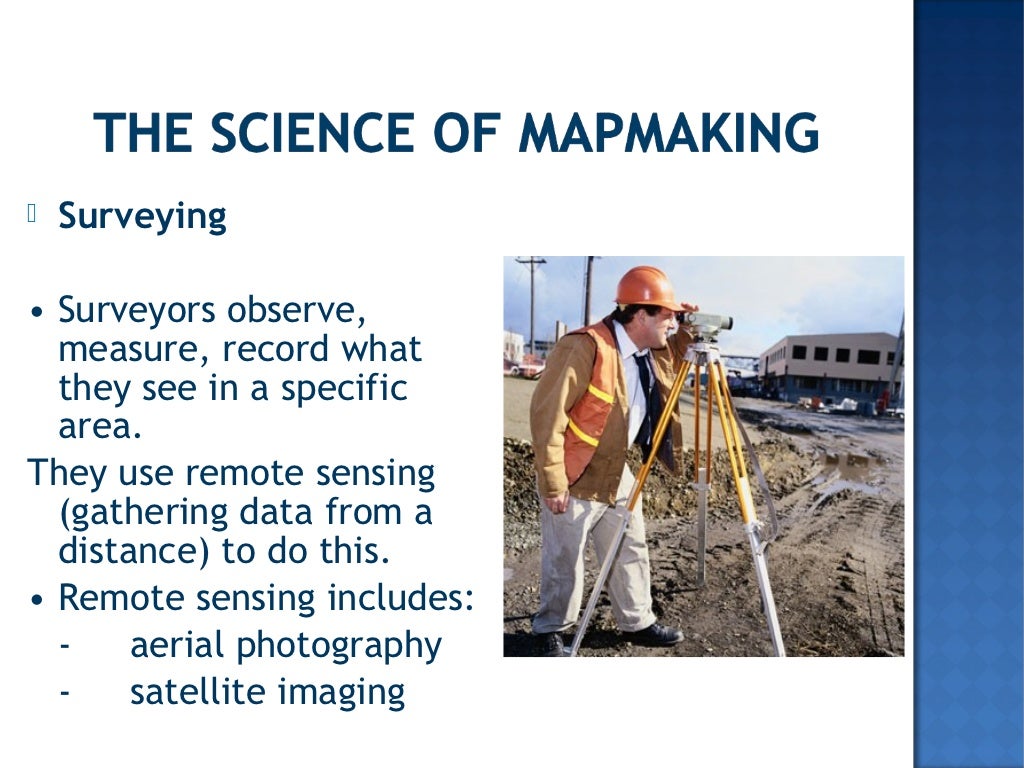 THE SCIENCE OF MAPMAKING

 Surveying

• Surveyors observe, measure, record what they see in a specific area.

They use remote sensing (gathering data from a distance) to do this.

• Remote sensing includes:

- aerial photography

- satellite imaging